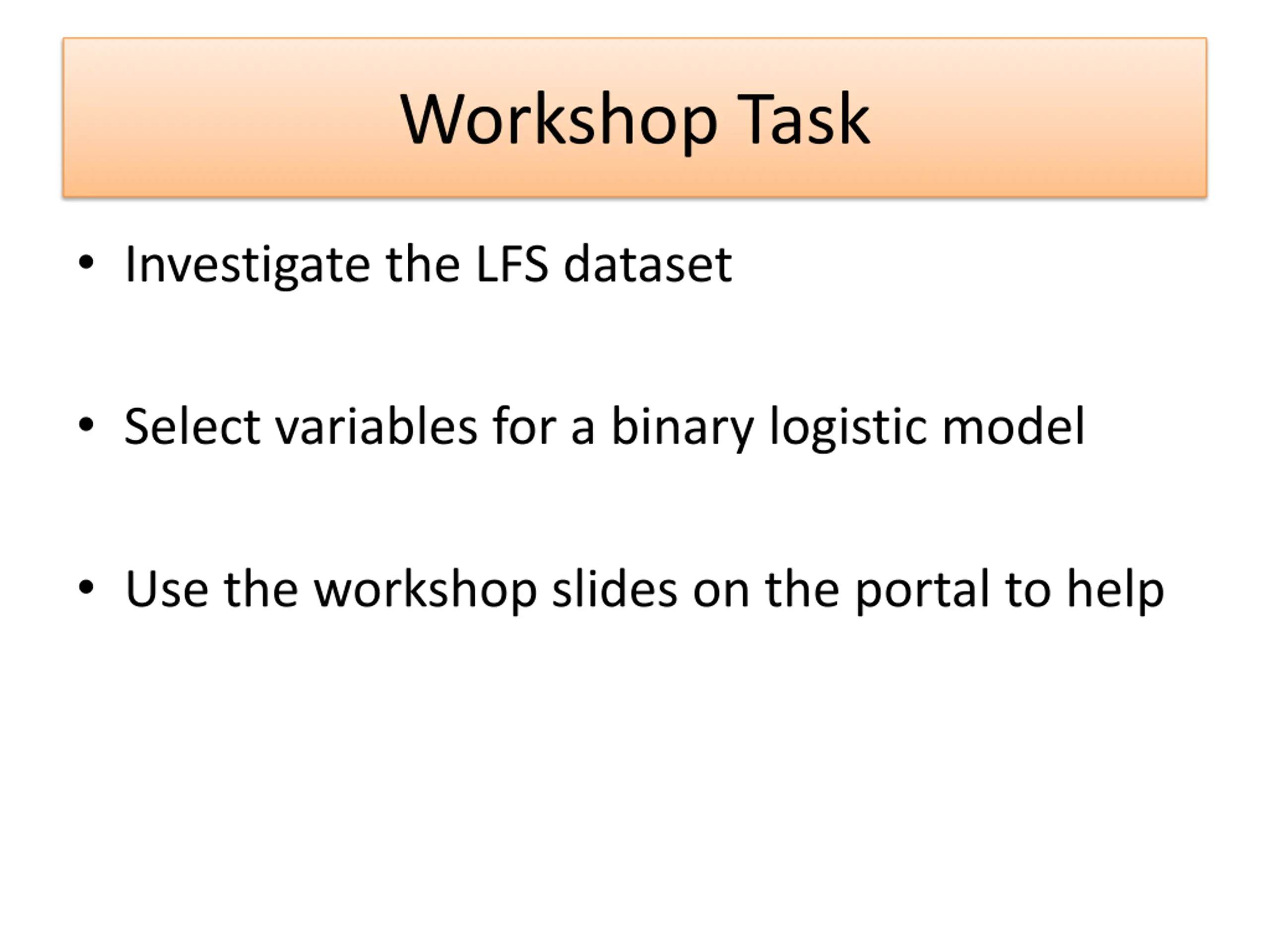 Workshop Task

• Investigate the LFS dataset

• Select variables for a binary logistic model

• Use the workshop slides on the portal to help